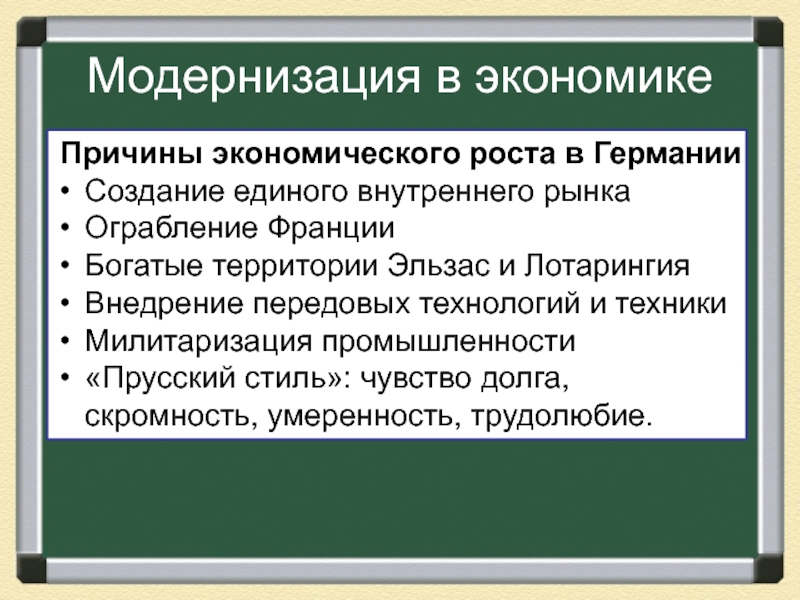 Модернизация в экономике

Причины экономического роста в Германии
• Создание единого внутреннего рынка
• Ограбление Франции
• Богатые территории Эльзас и Лотарингия
• Внедрение передовых технологий и техники
• Милитаризация промышленности
• «Прусский стиль»: чувство долга, скромность, умеренность, трудолюбие.